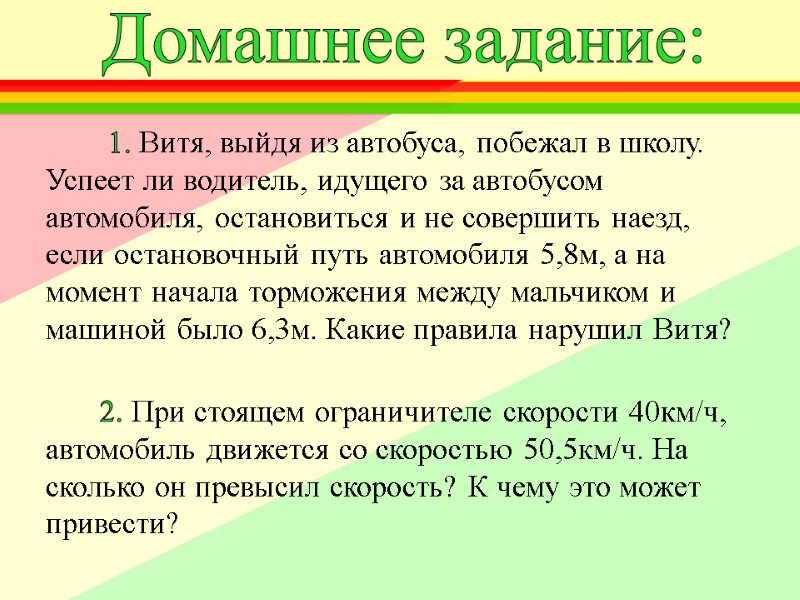 Домашнее задание:

1. Витя, выйдя из автобуса, побежал в школу. Успеет ли водитель, идущего за автобусом автомобиля, остановиться и не совершить наезд, если остановочный путь автомобиля 5,8м, а на момент начала торможения между мальчиком и машиной было 6,3м. Какие правила нарушил Витя?

2. При стоящем ограничителе скорости 40км/ч, автомобиль движется со скоростью 50,5км/ч. На сколько он превысил скорость? К чему это может привести?